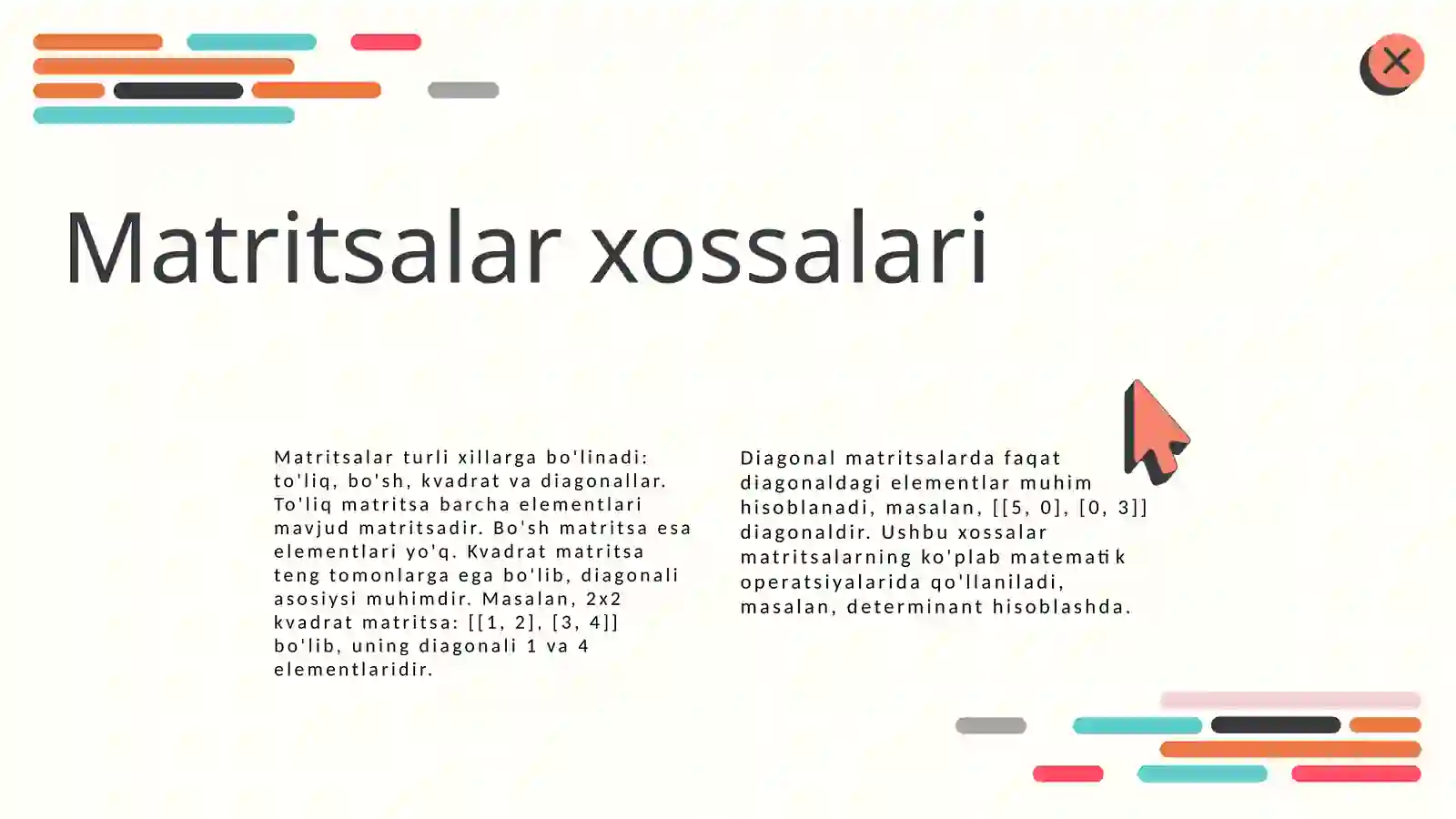 Matritsalar xossalari

Matritsalar turli xillarga bo'linadi: to'liq, bo'sh, kvadrat va diagonallar. To'liq matritsa barcha elementlari mavjud matritsadir. Bo'sh matritsa esa elementlari yo'q. Kvadrat matritsa teng tomonlarga ega bo'lib, diagonali asosiysi muhimdir. Masalan, 2x2 kvadrat matritsa: [[1, 2], [3, 4]] bo'lib, uning diagonali 1 va 4 elementlaridir.

Diagonal matritsalarda faqat diagonaldagi elementlar muhim hisoblanadi, masalan, [[5, 0], [0, 3]] diagonaldir. Ushbu xossalar matritsalarning ko'plab matematik operatsiyalarida qo'llaniladi, masalan, determinant hisoblashda.